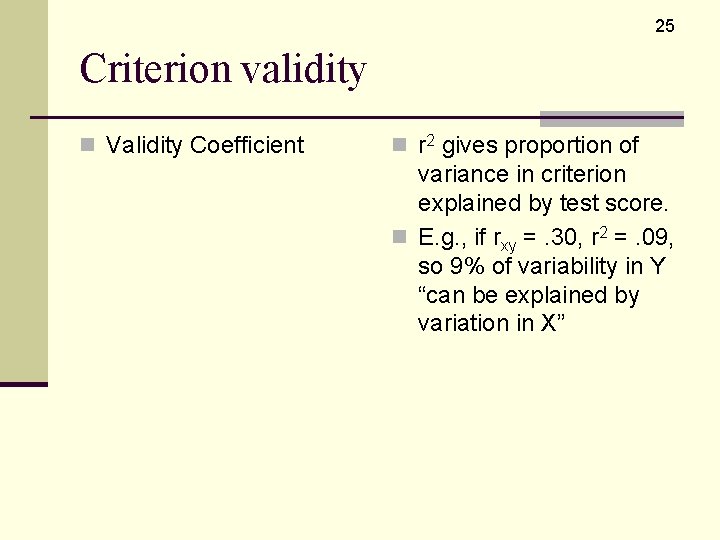 25

Criterion validity

Validity Coefficient

$r^2$ gives proportion of variance in criterion explained by test score.

E.g., if $r_{xy}$ = .30, $r^2$ = .09, so 9% of variability in Y “can be explained by variation in X”